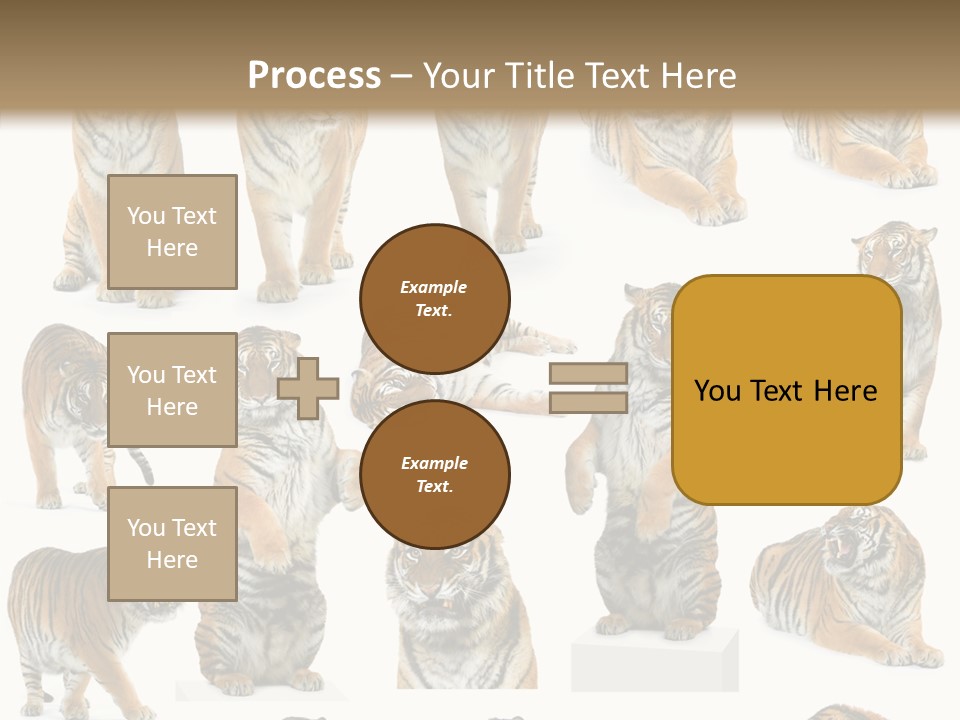 Process – Your Title Text Here

You Text Here

You Text Here

You Text Here

Example Text.

Example Text.

You Text Here